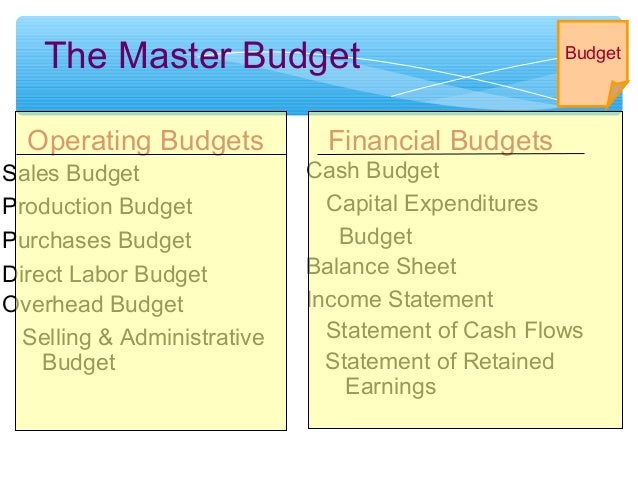 The Master Budget

Budget

Operating Budgets

Sales Budget
Production Budget
Purchases Budget
Direct Labor Budget
Overhead Budget
Selling & Administrative Budget

Financial Budgets

Cash Budget
Capital Expenditures Budget
Balance Sheet
Income Statement
Statement of Cash Flows
Statement of Retained Earnings